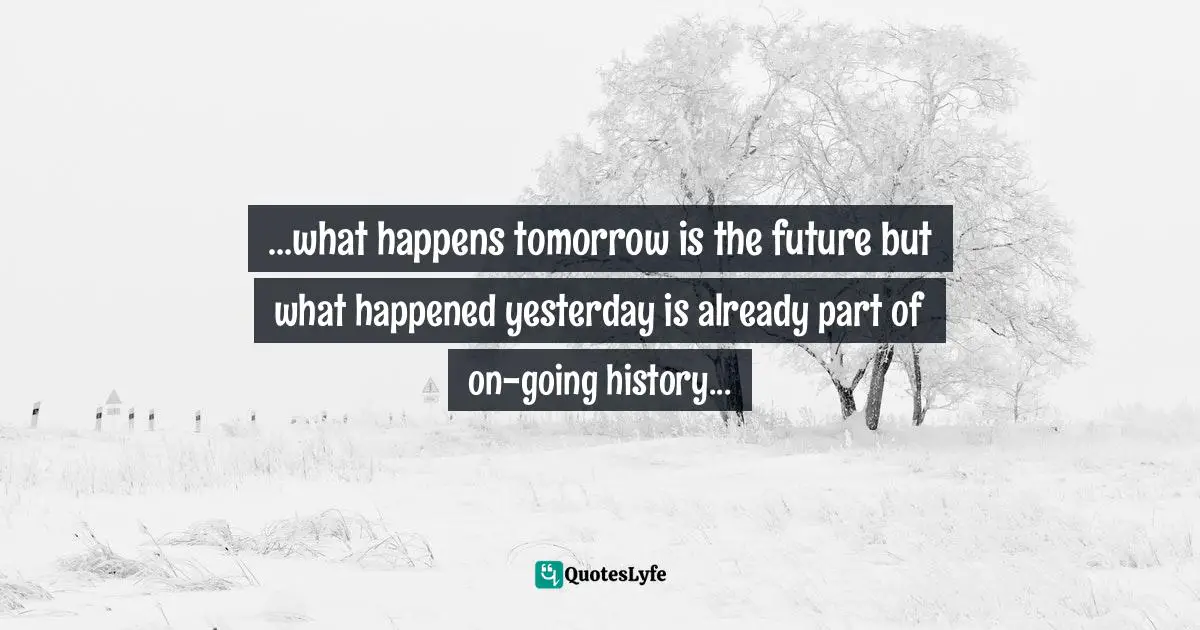 ...what happens tomorrow is the future but what happened yesterday is already part of on-going history...

QuotesLyfe